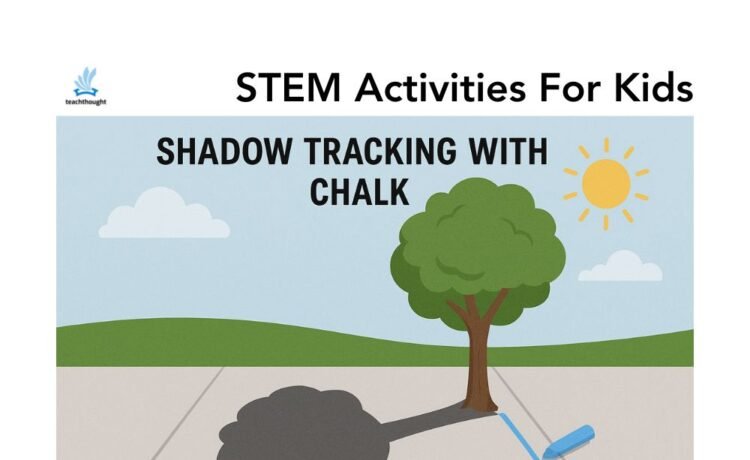 teachthought

STEM Activities For Kids

SHADOW TRACKING WITH CHALK